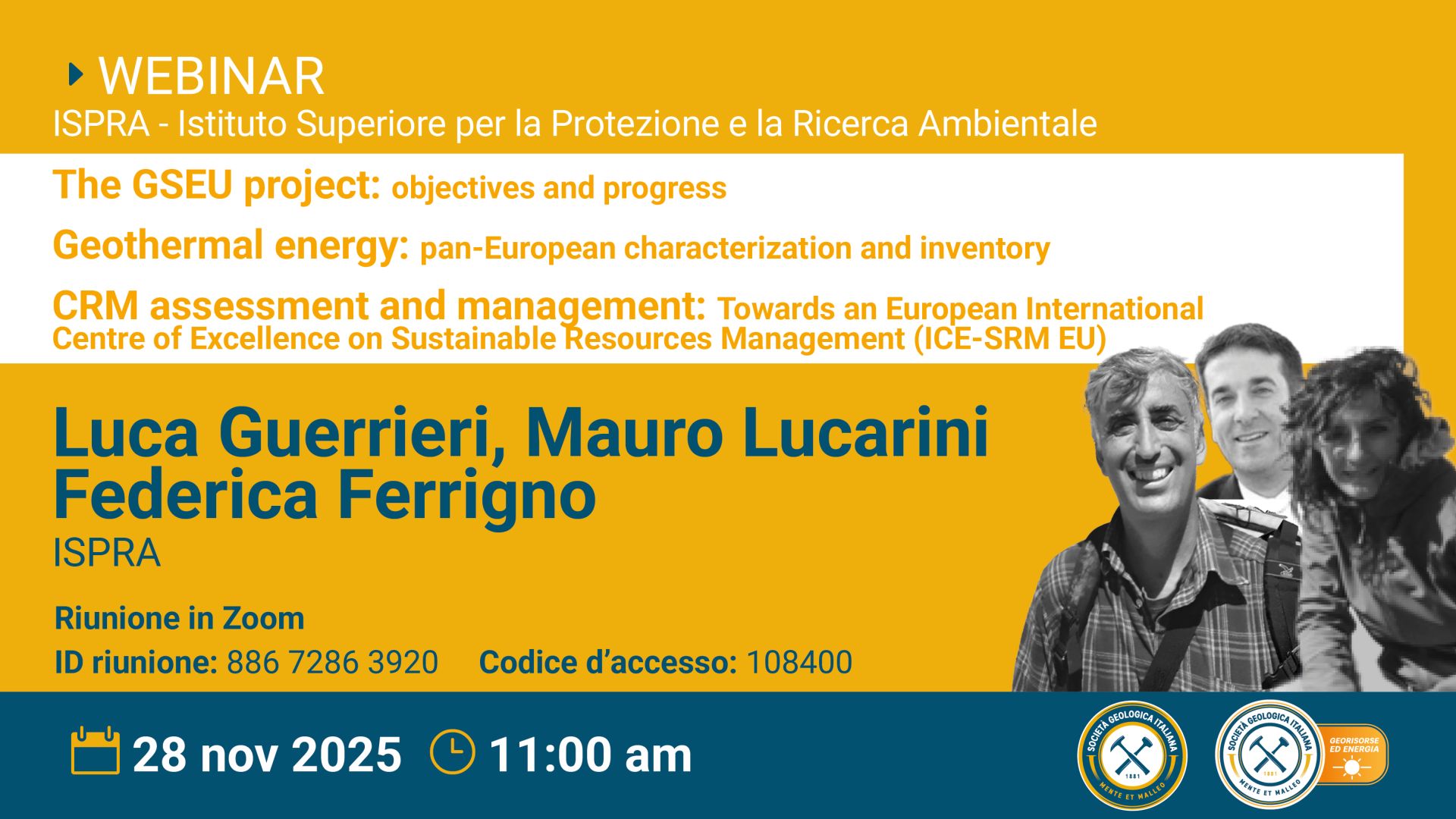 WEBINAR
ISPRA - Istituto Superiore per la Protezione e la Ricerca Ambientale

The GSEU project: objectives and progress

Geothermal energy: pan-European characterization and inventory

CRM assessment and management: Towards an European International Centre of Excellence on Sustainable Resources Management (ICE-SRM EU)

Luca Guerrieri, Mauro Lucarini
Federica Ferrigno
ISPRA

Riunione in Zoom
ID riunione: 886 7286 3920 Codice d'accesso: 108400

28 nov 2025 11:00 am

SOCIETÀ GEOLOGICA ITALIANA 1881 MENTE ET MALLEO

SOCIETÀ GEOLOGICA ITALIANA 1881 MENTE ET MALLEO GEORISORSE ED ENERGIA